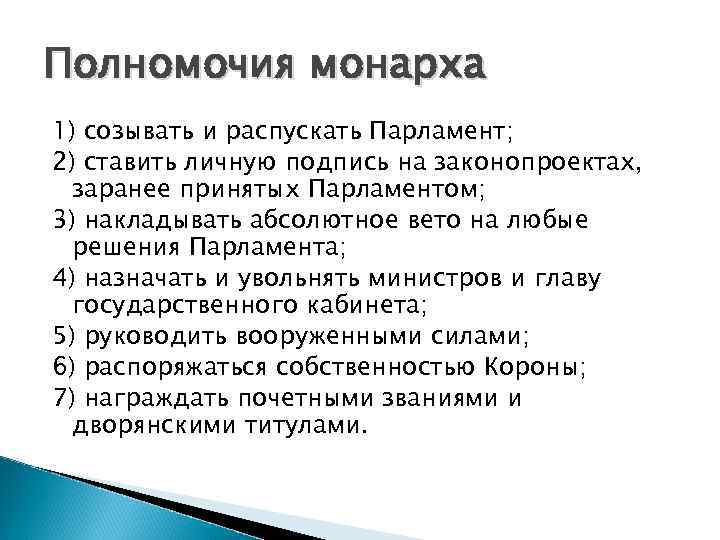 Полномочия монарха

1) созывать и распускать Парламент;

2) ставить личную подпись на законопроектах, заранее принятых Парламентом;

3) накладывать абсолютное вето на любые решения Парламента;

4) назначать и увольнять министров и главу государственного кабинета;

5) руководить вооруженными силами;

6) распоряжаться собственностью Короны;

7) награждать почетными званиями и дворянскими титулами.